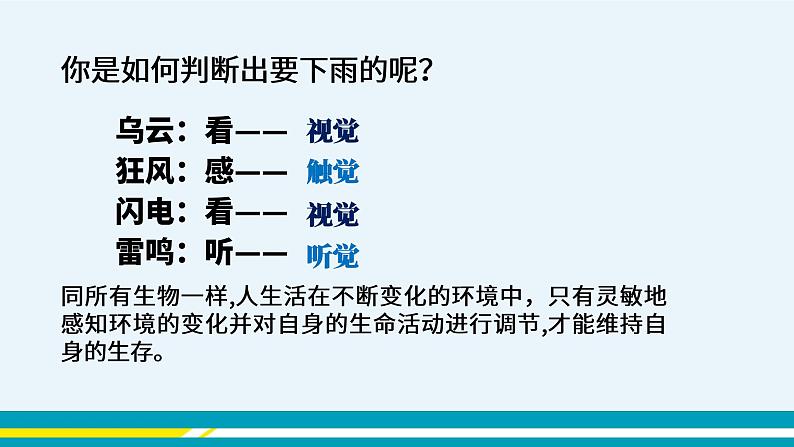 你是如何判断出要下雨的呢?

乌云：看—— 视觉
狂风：感—— 触觉
闪电：看—— 视觉
雷鸣：听—— 听觉

同所有生物一样,人生活在不断变化的环境中，只有灵敏地感知环境的变化并对自身的生命活动进行调节,才能维持自身的生存。